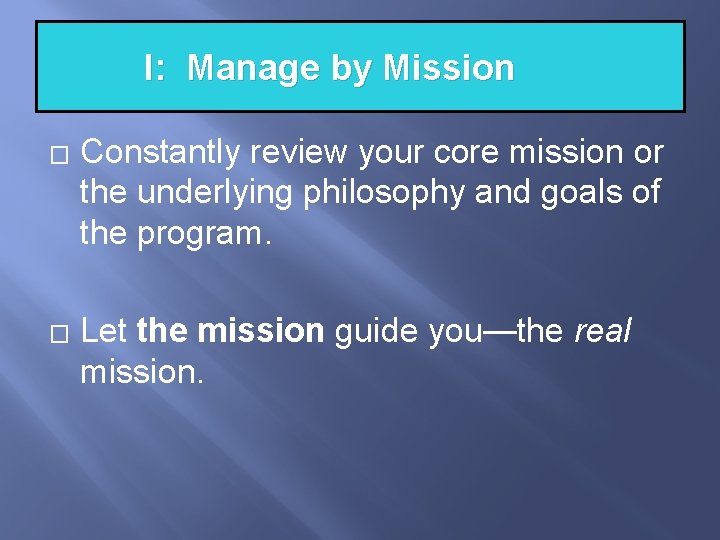 I: Manage by Mission

□ Constantly review your core mission or the underlying philosophy and goals of the program.

□ Let the mission guide you—the real mission.